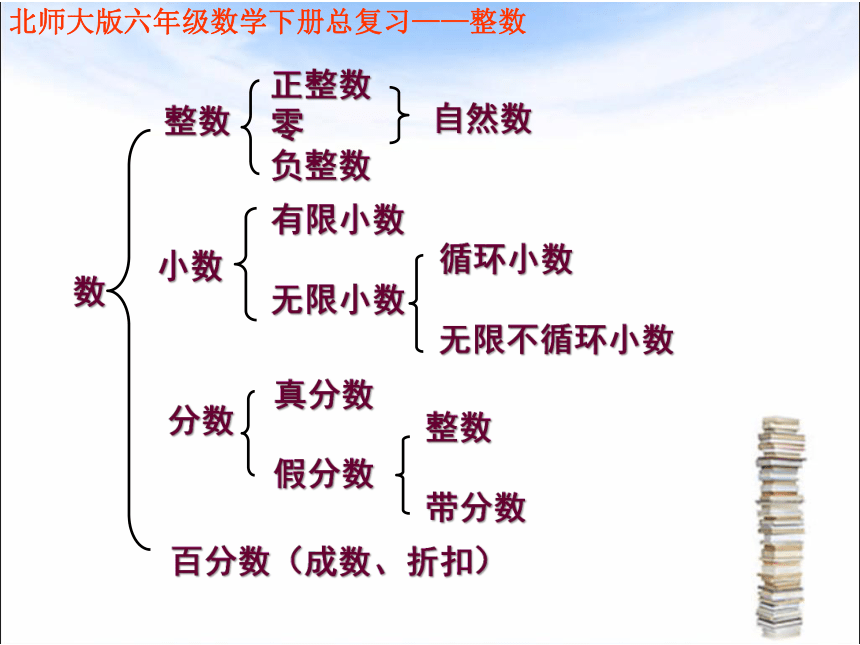 北师大版六年级数学下册总复习——整数

数

整数
正整数
零
负整数
自然数

小数
有限小数
无限小数
循环小数
无限不循环小数

分数
真分数
假分数
整数
带分数

百分数（成数、折扣）